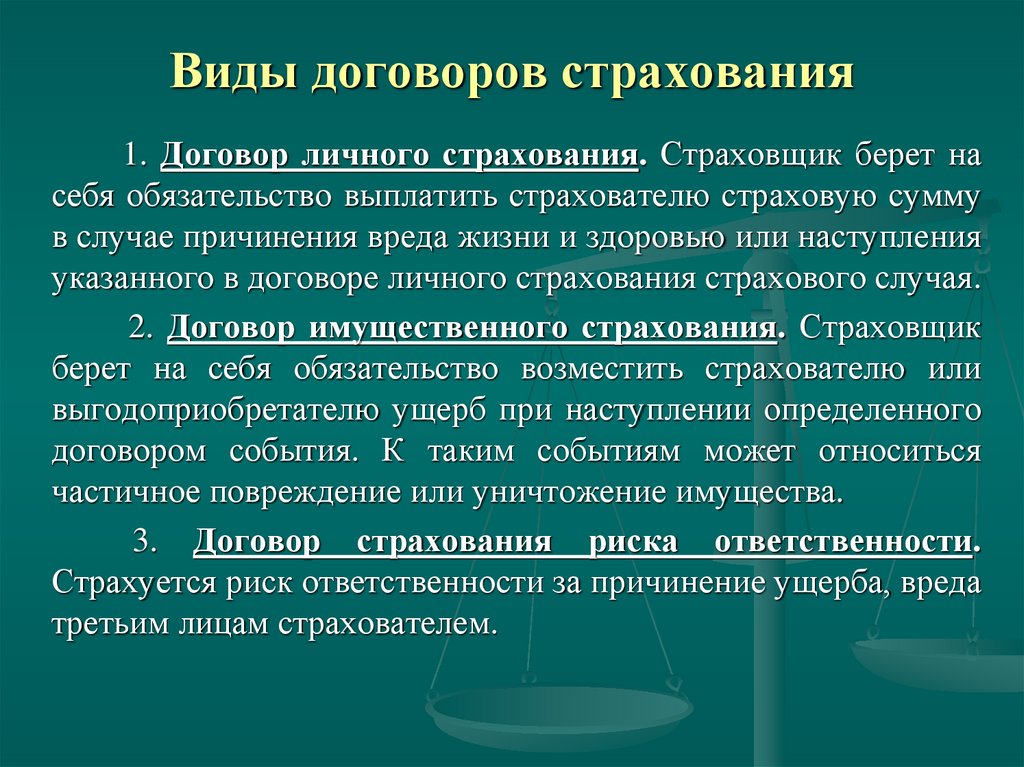 Виды договоров страхования

1. Договор личного страхования. Страховщик берет на себя обязательство выплатить страхователю страховую сумму в случае причинения вреда жизни и здоровью или наступления указанного в договоре личного страхования страхового случая.

2. Договор имущественного страхования. Страховщик берет на себя обязательство возместить страхователю или выгодоприобретателю ущерб при наступлении определенного договором события. К таким событиям может относиться частичное повреждение или уничтожение имущества.

3. Договор страхования риска ответственности. Страхуется риск ответственности за причинение ущерба, вреда третьим лицам страхователем.